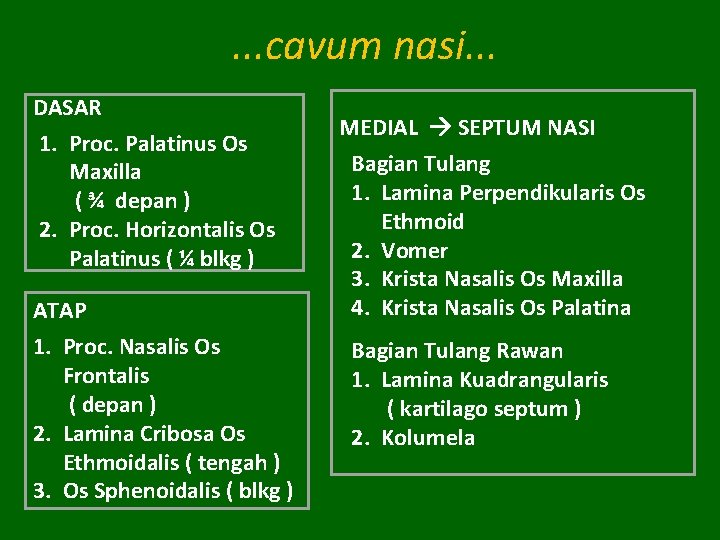 ...cavum nasi...

DASAR
1. Proc. Palatinus Os Maxilla ( ¾ depan )
2. Proc. Horizontalis Os Palatinus ( ¼ blkg )

ATAP
1. Proc. Nasalis Os Frontalis ( depan )
2. Lamina Cribosa Os Ethmoidalis ( tengah )
3. Os Sphenoidalis ( blkg )

MEDIAL → SEPTUM NASI
Bagian Tulang
1. Lamina Perpendikularis Os Ethmoid
2. Vomer
3. Krista Nasalis Os Maxilla
4. Krista Nasalis Os Palatina

Bagian Tulang Rawan
1. Lamina Kuadrangularis ( kartilago septum )
2. Kolumela